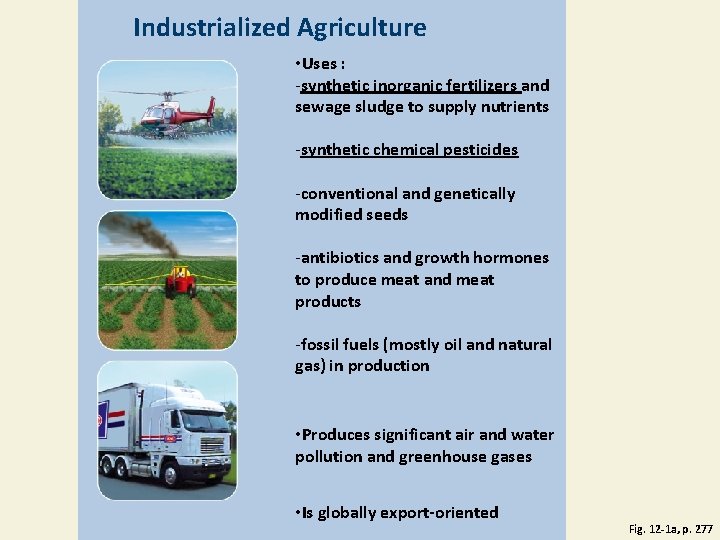 Industrialized Agriculture

•Uses :
-synthetic inorganic fertilizers and sewage sludge to supply nutrients

-synthetic chemical pesticides

-conventional and genetically modified seeds

-antibiotics and growth hormones to produce meat and meat products

-fossil fuels (mostly oil and natural gas) in production

•Produces significant air and water pollution and greenhouse gases

•Is globally export-oriented

Fig. 12-1a, p. 277